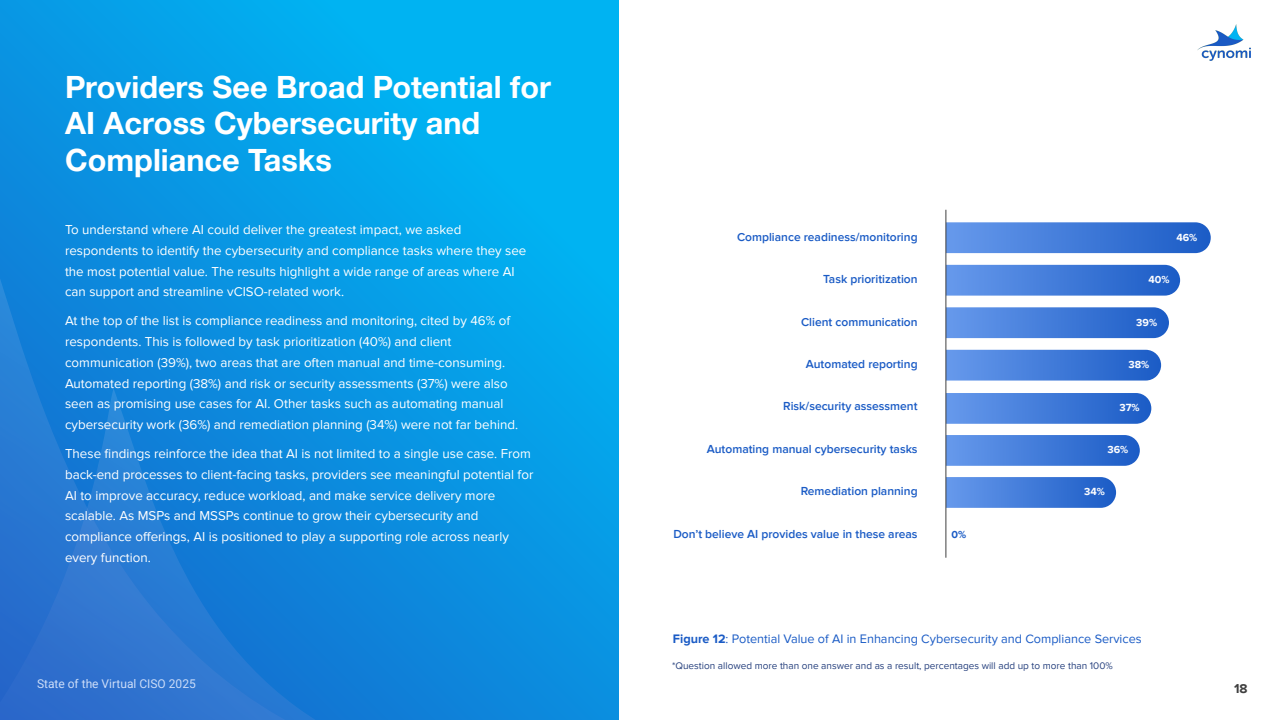 Providers See Broad Potential for AI Across Cybersecurity and Compliance Tasks

To understand where AI could deliver the greatest impact, we asked respondents to identify the cybersecurity and compliance tasks where they see the most potential value. The results highlight a wide range of areas where AI can support and streamline vCISO-related work.

At the top of the list is compliance readiness and monitoring, cited by 46% of respondents. This is followed by task prioritization (40%) and client communication (39%), two areas that are often manual and time-consuming. Automated reporting (38%) and risk or security assessments (37%) were also seen as promising use cases for AI. Other tasks such as automating manual cybersecurity work (36%) and remediation planning (34%) were not far behind.

These findings reinforce the idea that AI is not limited to a single use case. From back-end processes to client-facing tasks, providers see meaningful potential for AI to improve accuracy, reduce workload, and make service delivery more scalable. As MSPs and MSSPs continue to grow their cybersecurity and compliance offerings, AI is positioned to play a supporting role across nearly every function.

State of the Virtual CISO 2025

cynomi

Compliance readiness/monitoring 46%
Task prioritization 40%
Client communication 39%
Automated reporting 38%
Risk/security assessment 37%
Automating manual cybersecurity tasks 36%
Remediation planning 34%
Don't believe AI provides value in these areas 0%

Figure 12: Potential Value of AI in Enhancing Cybersecurity and Compliance Services

*Question allowed more than one answer and as a result, percentages will add up to more than 100%

18